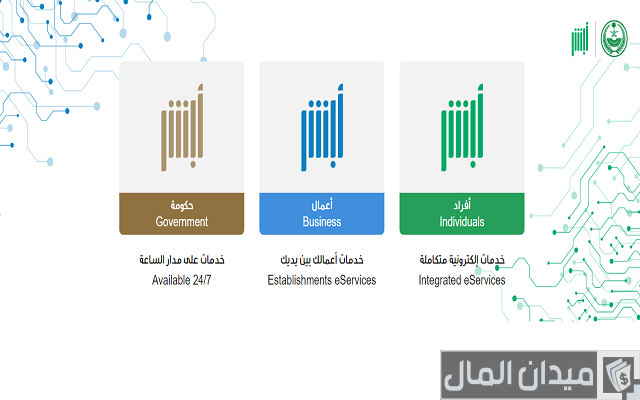 أبشر

أبشر
أفراد
Individuals
خدمات إلكترونية متكاملة
Integrated eServices

أبشر
أعمال
Business
خدمات أعمالك بين يديك
Establishments eServices

أبشر
حكومة
Government
خدمات على مدار الساعة
Available 24/7

ميدان المال